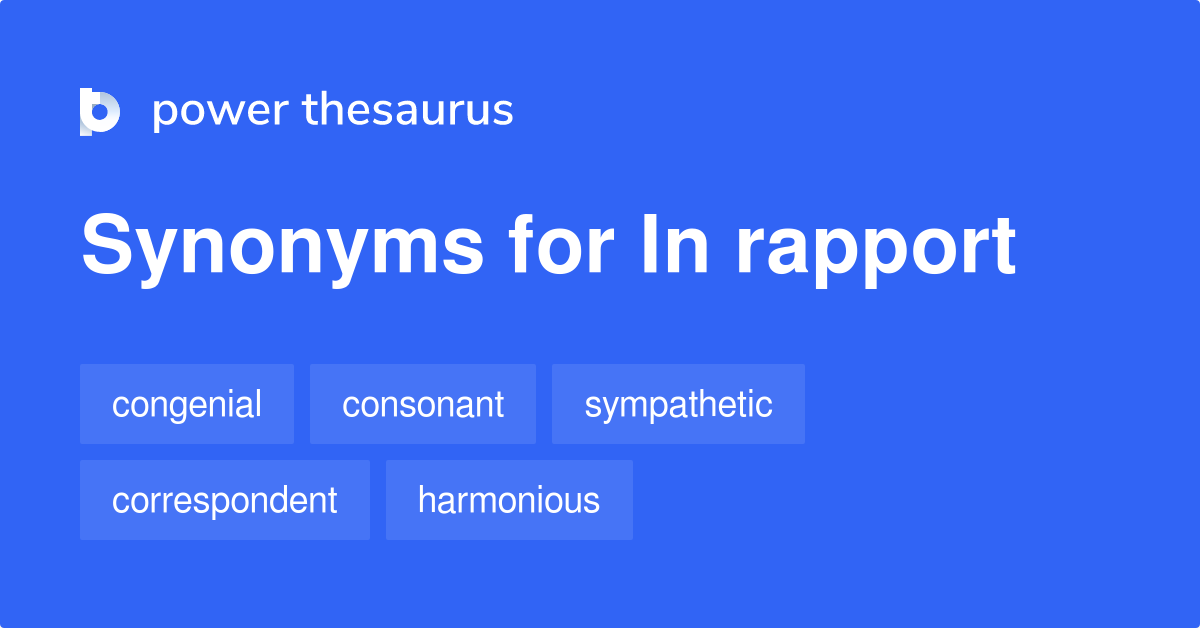 power thesaurus

Synonyms for In rapport

congenial consonant sympathetic

correspondent harmonious